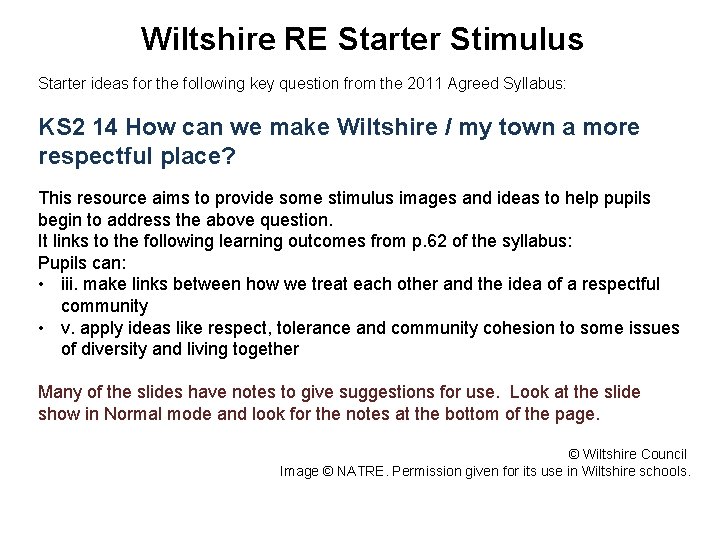 Wiltshire RE Starter Stimulus

Starter ideas for the following key question from the 2011 Agreed Syllabus:

KS2 14 How can we make Wiltshire / my town a more respectful place?

This resource aims to provide some stimulus images and ideas to help pupils begin to address the above question.
It links to the following learning outcomes from p.62 of the syllabus:
Pupils can:
• iii. make links between how we treat each other and the idea of a respectful community
• v. apply ideas like respect, tolerance and community cohesion to some issues of diversity and living together

Many of the slides have notes to give suggestions for use. Look at the slide show in Normal mode and look for the notes at the bottom of the page.

© Wiltshire Council
Image © NATRE. Permission given for its use in Wiltshire schools.